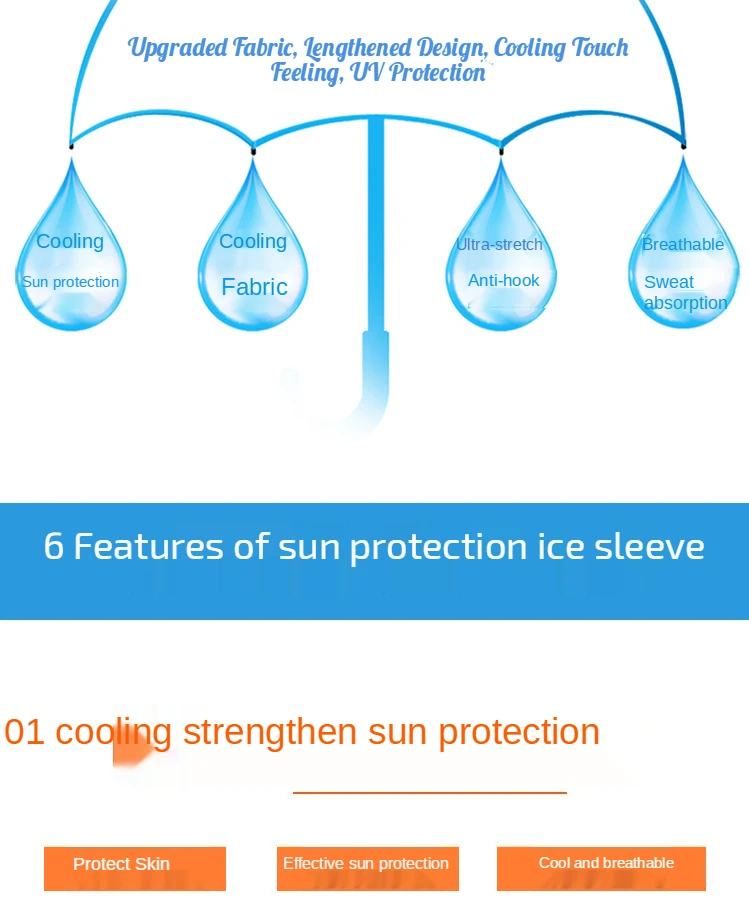 Upgraded Fabric, Lengthened Design, Cooling Touch Feeling, UV Protection

Cooling
Sun protection

Cooling
Fabric

Ultra-stretch
Anti-hook

Breathable
Sweat absorption

6 Features of sun protection ice sleeve

01 cooling strengthen sun protection

Protect Skin

Effective sun protection

Cool and breathable